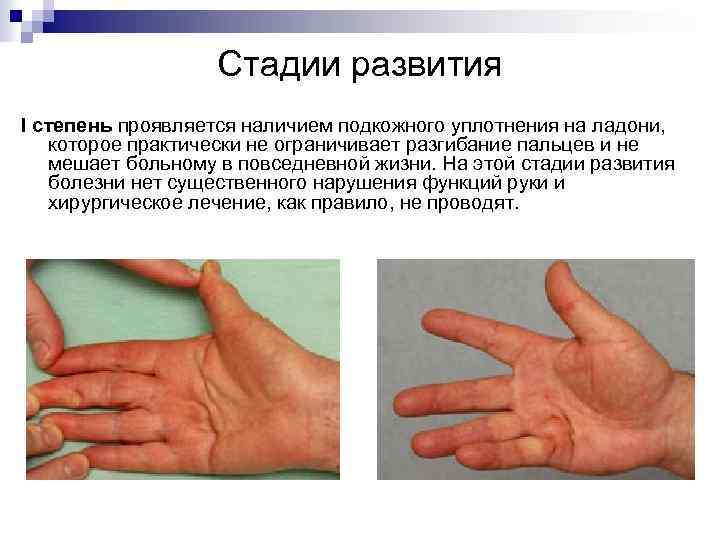 Стадии развития

I степень проявляется наличием подкожного уплотнения на ладони, которое практически не ограничивает разгибание пальцев и не мешает больному в повседневной жизни. На этой стадии развития болезни нет существенного нарушения функций руки и хирургическое лечение, как правило, не проводят.